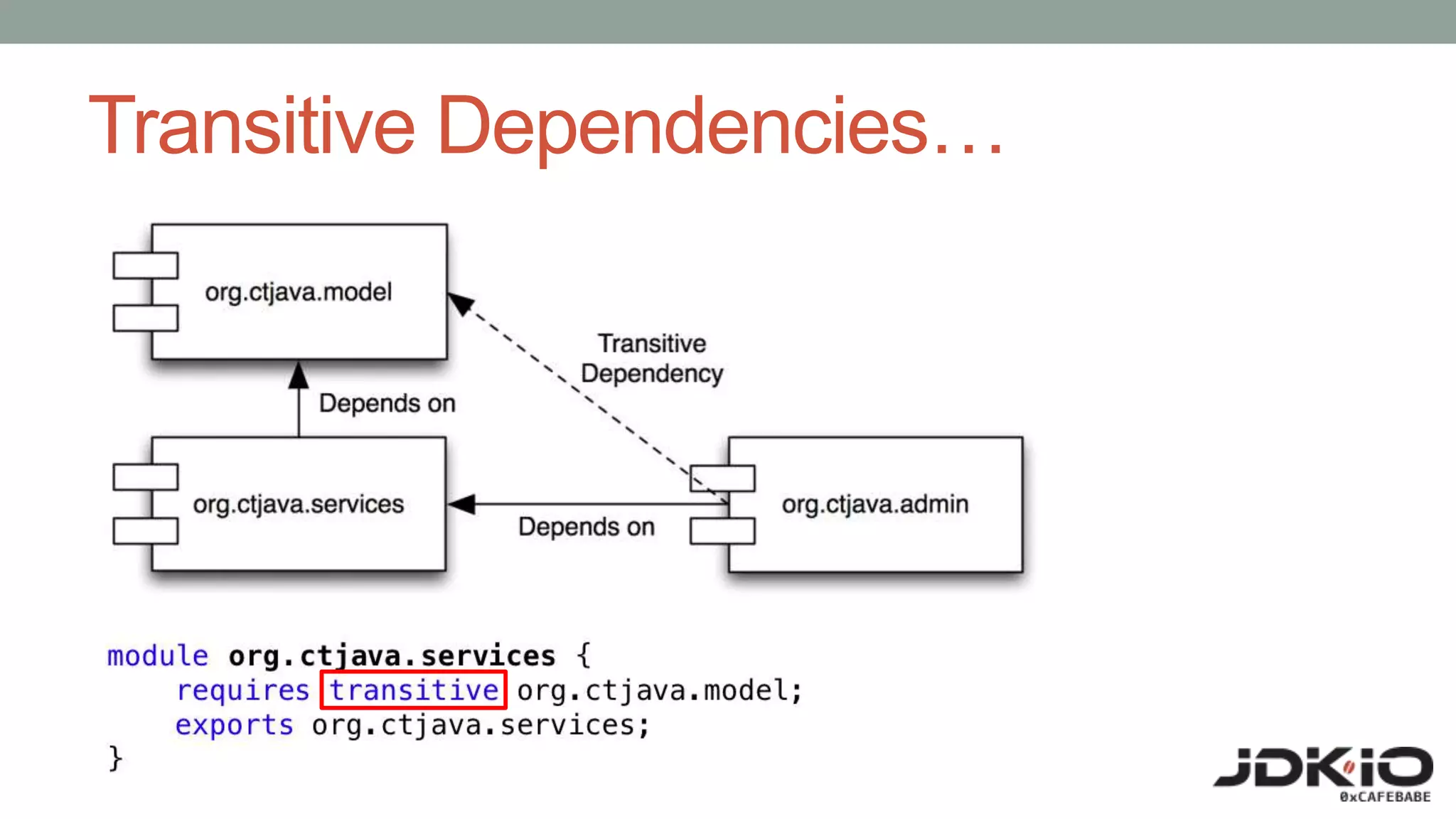 Transitive Dependencies…

org.ctjava.model

Transitive Dependency

Depends on

org.ctjava.services

Depends on

org.ctjava.admin

module org.ctjava.services {
    requires transitive org.ctjava.model;
    exports org.ctjava.services;
}

JDKIO
0xCAFEBABE